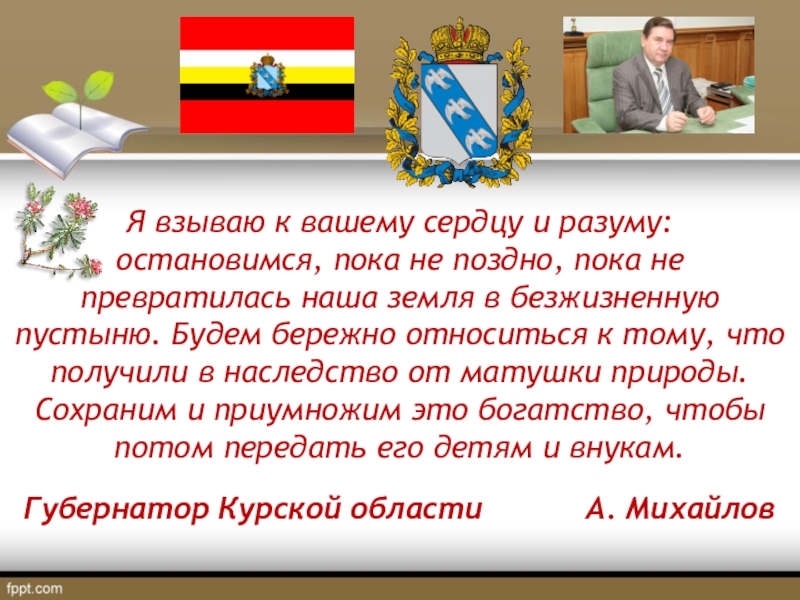 Я взываю к вашему сердцу и разуму: остановимся, пока не поздно, пока не превратилась наша земля в безжизненную пустыню. Будем бережно относиться к тому, что получили в наследство от матушки природы. Сохраним и приумножим это богатство, чтобы потом передать его детям и внукам.

Губернатор Курской области А. Михайлов

fppt.com